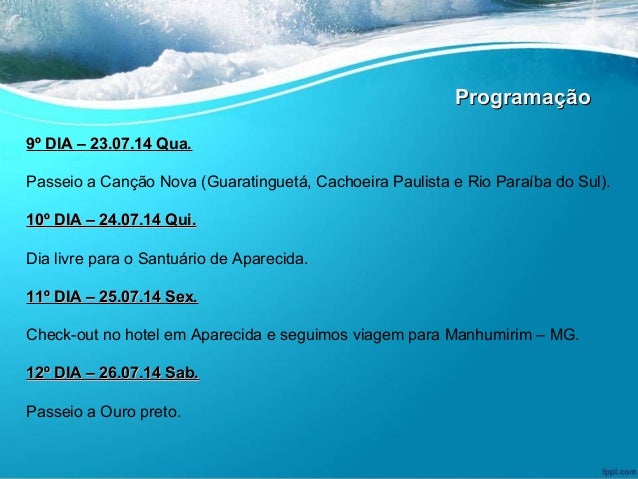 Programação

9º DIA – 23.07.14 Qua.

Passeio a Canção Nova (Guaratinguetá, Cachoeira Paulista e Rio Paraíba do Sul).

10º DIA – 24.07.14 Qui.

Dia livre para o Santuário de Aparecida.

11º DIA – 25.07.14 Sex.

Check-out no hotel em Aparecida e seguimos viagem para Manhumirim – MG.

12º DIA – 26.07.14 Sab.

Passeio a Ouro preto.

fppt.com